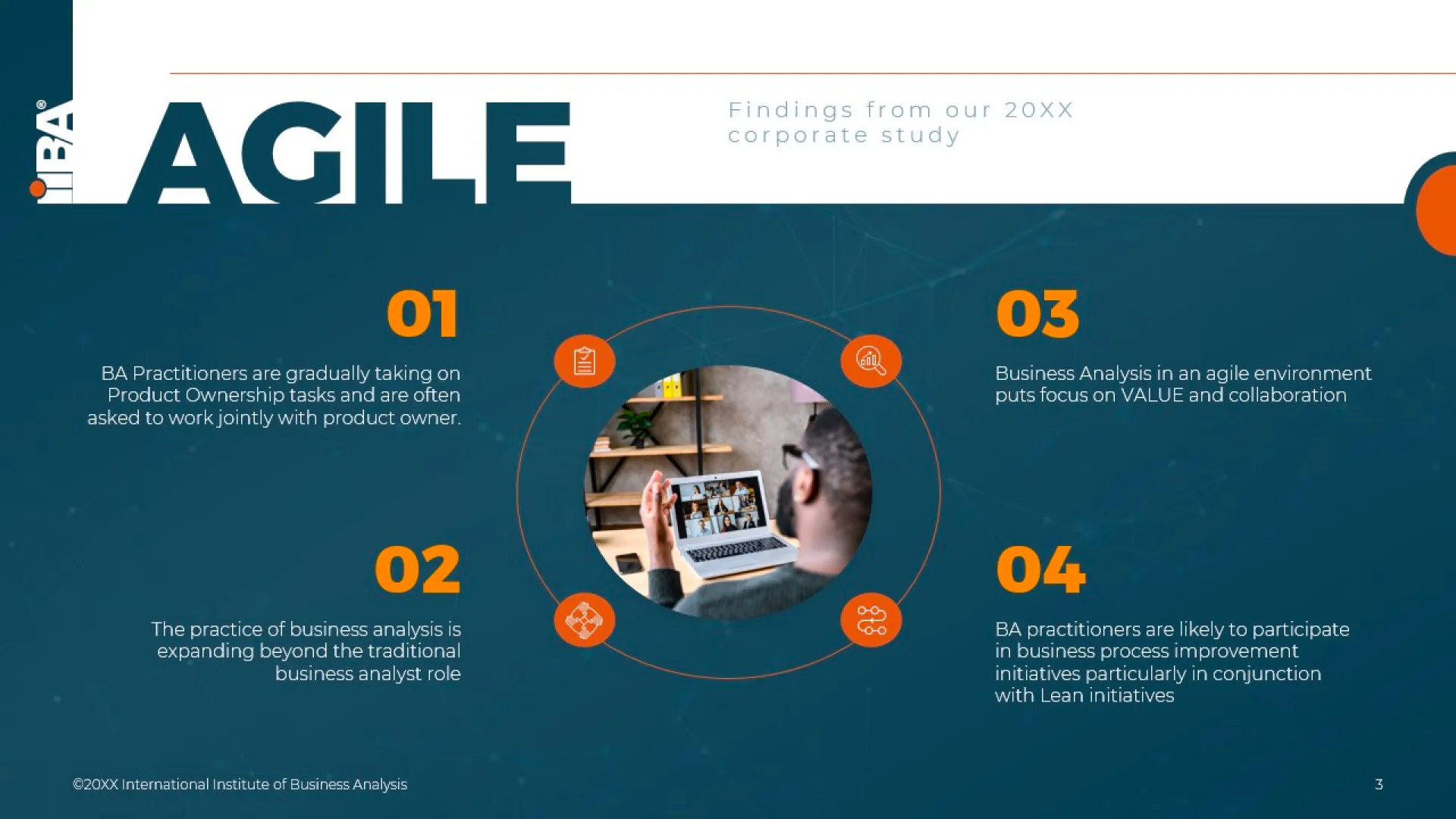 IIBA®

AGILE

Findings from our 20XX corporate study

01

BA Practitioners are gradually taking on Product Ownership tasks and are often asked to work jointly with product owner.

02

The practice of business analysis is expanding beyond the traditional business analyst role

03

Business Analysis in an agile environment puts focus on VALUE and collaboration

04

BA practitioners are likely to participate in business process improvement initiatives particularly in conjunction with Lean initiatives

©20XX International Institute of Business Analysis

3